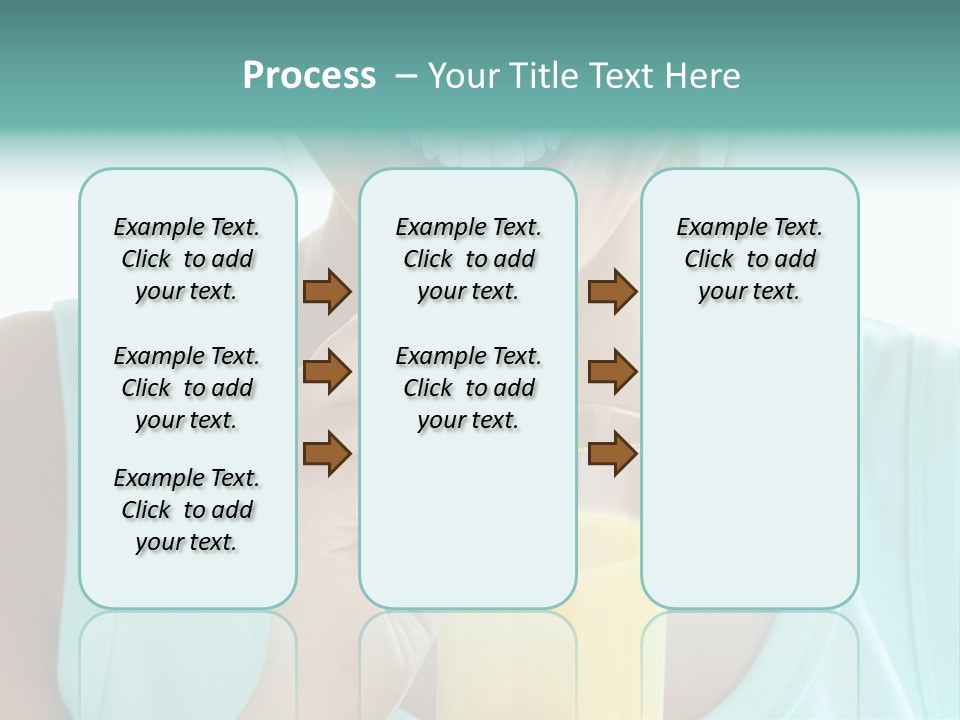 Process – Your Title Text Here

Example Text. Click to add your text.

Example Text. Click to add your text.

Example Text. Click to add your text.

Example Text. Click to add your text.

Example Text. Click to add your text.

Example Text. Click to add your text.